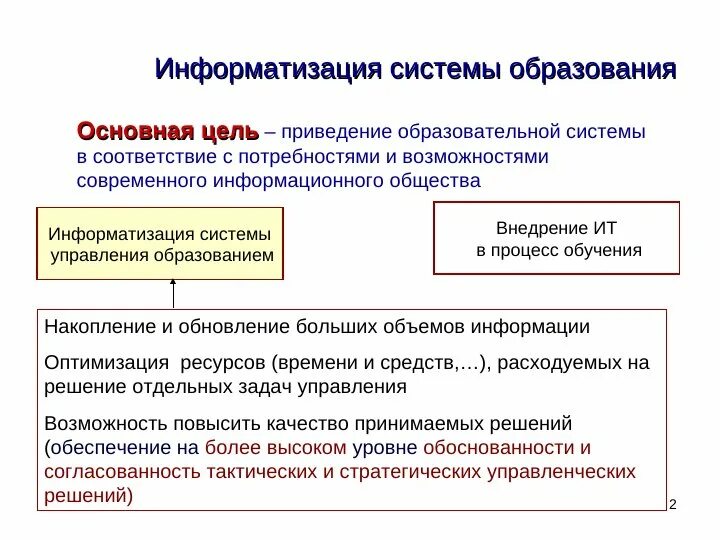 Информатизация системы образования

Основная цель – приведение образовательной системы в соответствие с потребностями и возможностями современного информационного общества

Информатизация системы управления образованием

Внедрение ИТ в процесс обучения

Накопление и обновление больших объемов информации

Оптимизация ресурсов (времени и средств,…), расходуемых на решение отдельных задач управления

Возможность повысить качество принимаемых решений (обеспечение на более высоком уровне обоснованности и согласованность тактических и стратегических управленческих решений)

2